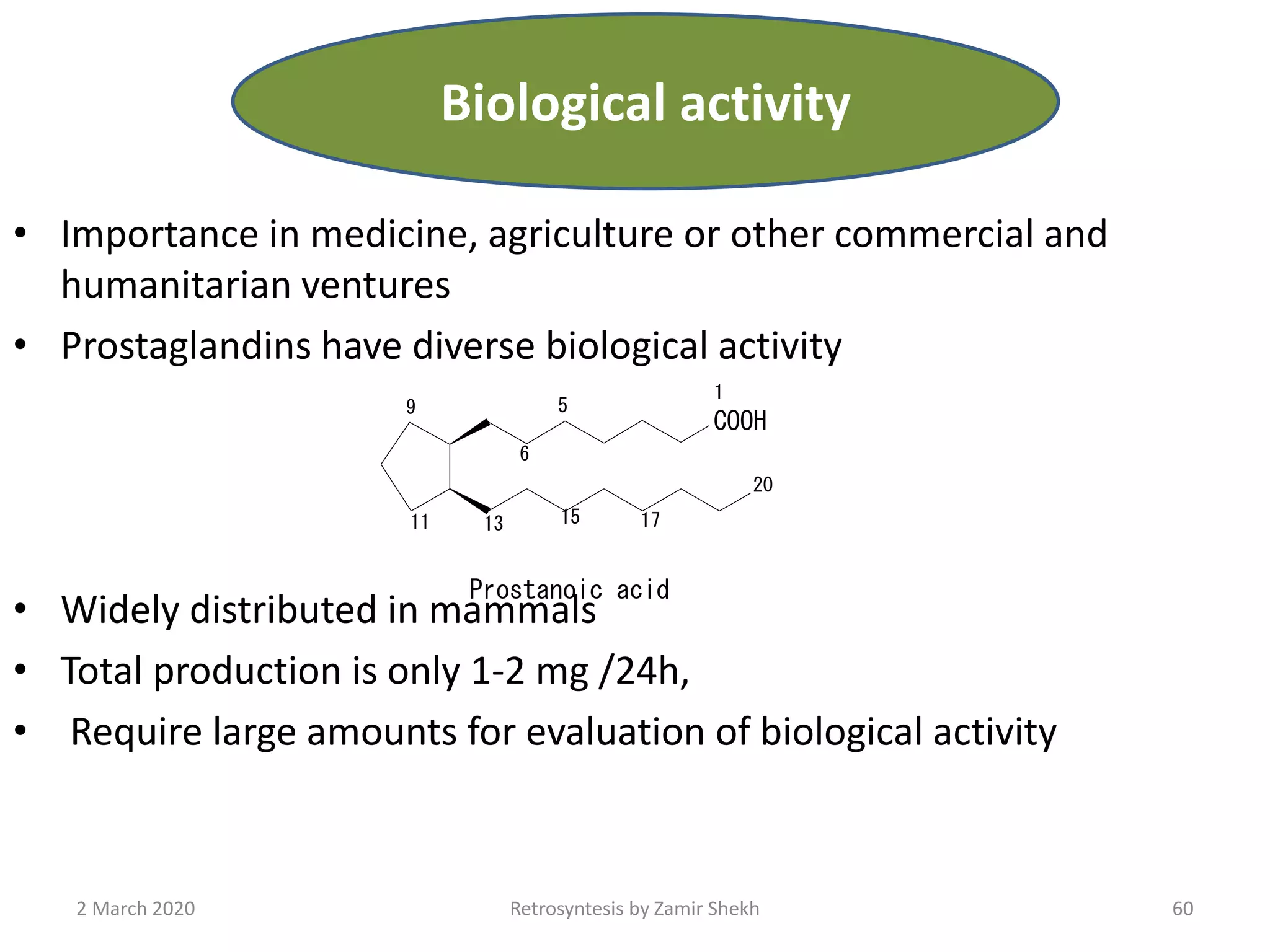 Biological activity

• Importance in medicine, agriculture or other commercial and humanitarian ventures

• Prostaglandins have diverse biological activity

9 5 1 COOH 6 20 11 13 15 17

Prostanoic acid

• Widely distributed in mammals

• Total production is only 1-2 mg /24h,

• Require large amounts for evaluation of biological activity

2 March 2020 Retrosyntesis by Zamir Shekh 60